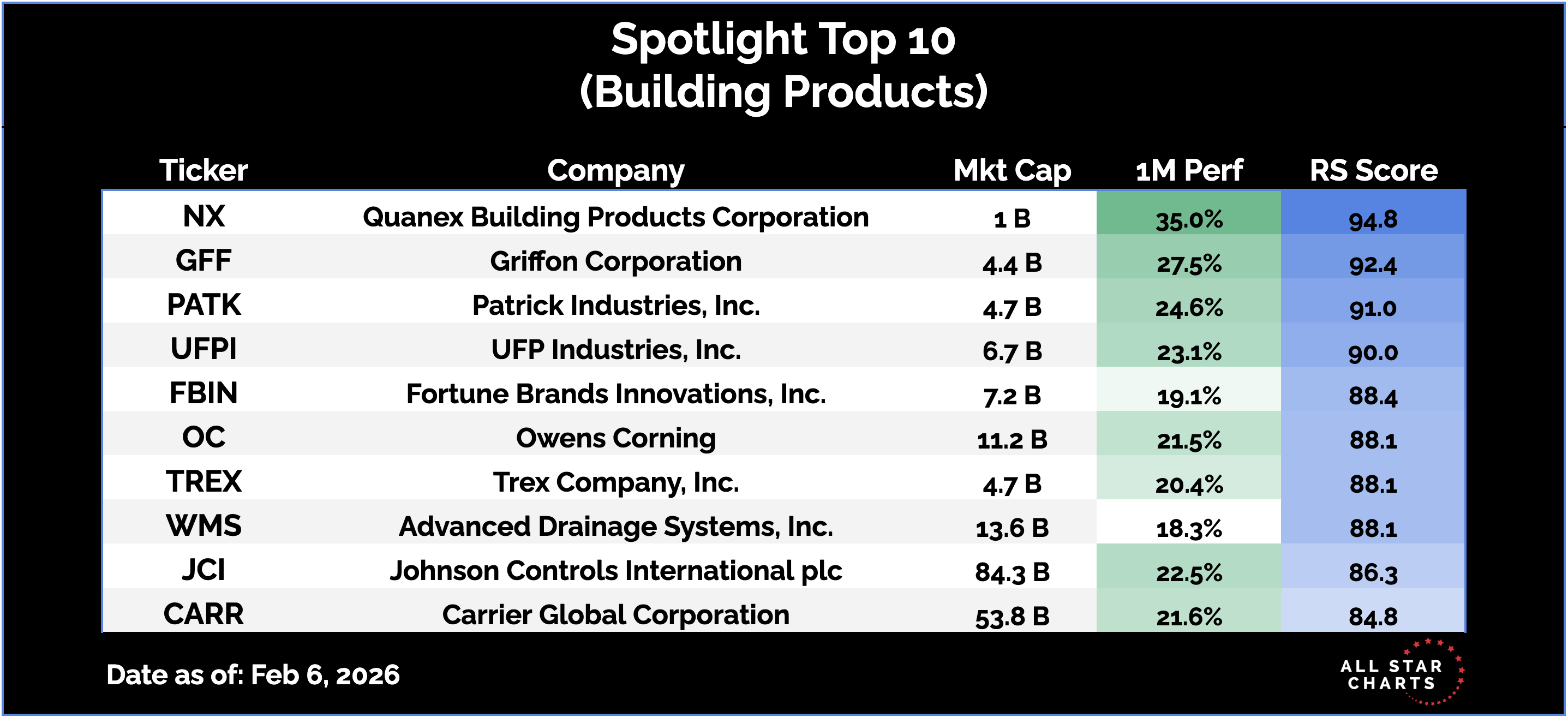 Spotlight Top 10
(Building Products)

| Ticker | Company | Mkt Cap | 1M Perf | RS Score |
|---|---|---|---|---|
| NX | Quanex Building Products Corporation | 1 B | 35.0% | 94.8 |
| GFF | Griffon Corporation | 4.4 B | 27.5% | 92.4 |
| PATK | Patrick Industries, Inc. | 4.7 B | 24.6% | 91.0 |
| UFPI | UFP Industries, Inc. | 6.7 B | 23.1% | 90.0 |
| FBIN | Fortune Brands Innovations, Inc. | 7.2 B | 19.1% | 88.4 |
| OC | Owens Corning | 11.2 B | 21.5% | 88.1 |
| TREX | Trex Company, Inc. | 4.7 B | 20.4% | 88.1 |
| WMS | Advanced Drainage Systems, Inc. | 13.6 B | 18.3% | 88.1 |
| JCI | Johnson Controls International plc | 84.3 B | 22.5% | 86.3 |
| CARR | Carrier Global Corporation | 53.8 B | 21.6% | 84.8 |

Date as of: Feb 6, 2026

ALL STAR CHARTS